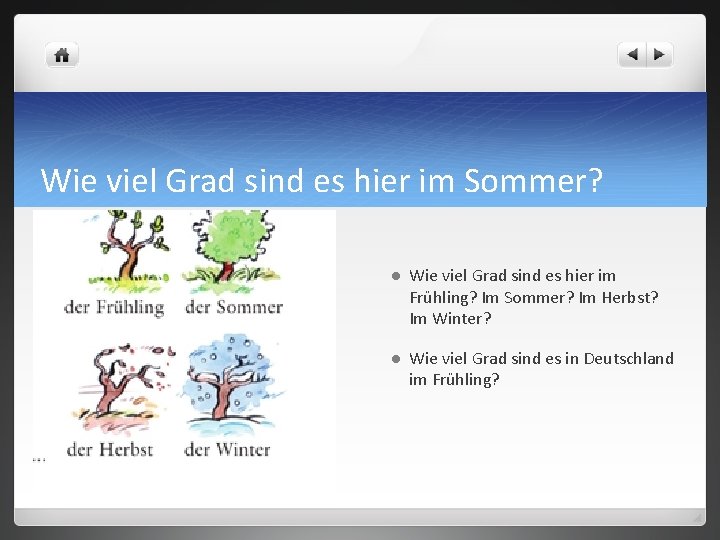 Wie viel Grad sind es hier im Sommer?

der Frühling der Sommer

der Herbst der Winter

...

• Wie viel Grad sind es hier im Frühling? Im Sommer? Im Herbst? Im Winter?

• Wie viel Grad sind es in Deutschland im Frühling?